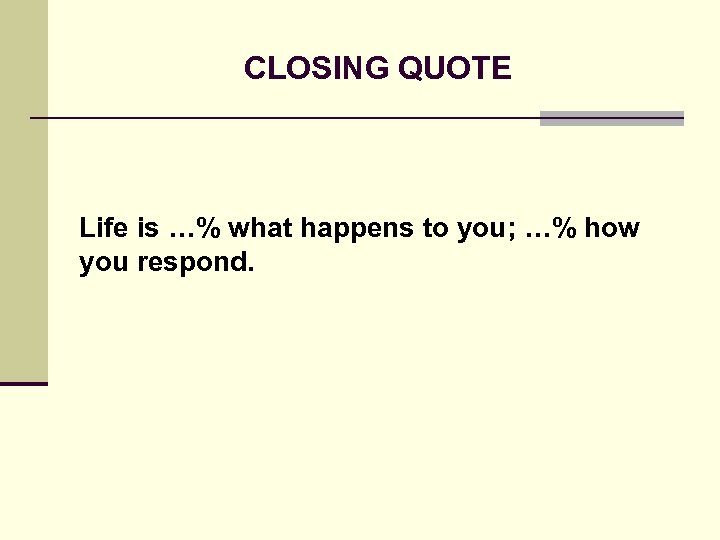 CLOSING QUOTE

Life is …% what happens to you; …% how you respond.